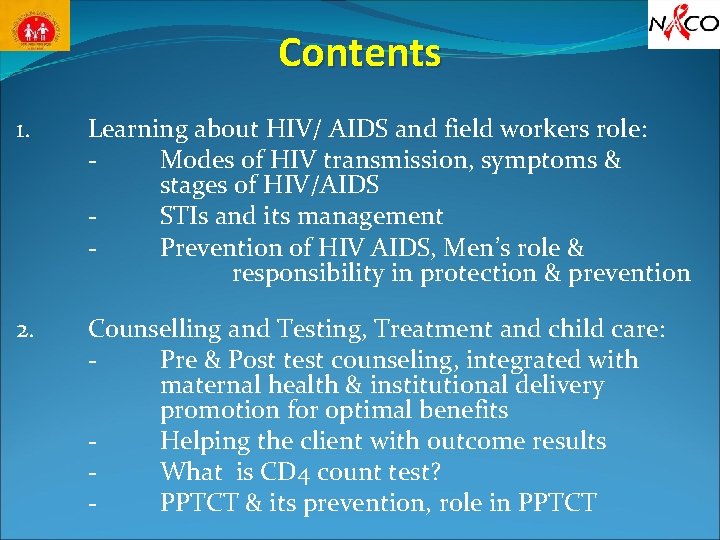 NACO

Contents

1. Learning about HIV/ AIDS and field workers role:
- Modes of HIV transmission, symptoms & stages of HIV/AIDS
- STIs and its management
- Prevention of HIV AIDS, Men's role & responsibility in protection & prevention

2. Counselling and Testing, Treatment and child care:
- Pre & Post test counseling, integrated with maternal health & institutional delivery promotion for optimal benefits
- Helping the client with outcome results
- What is CD4 count test?
- PPTCT & its prevention, role in PPTCT